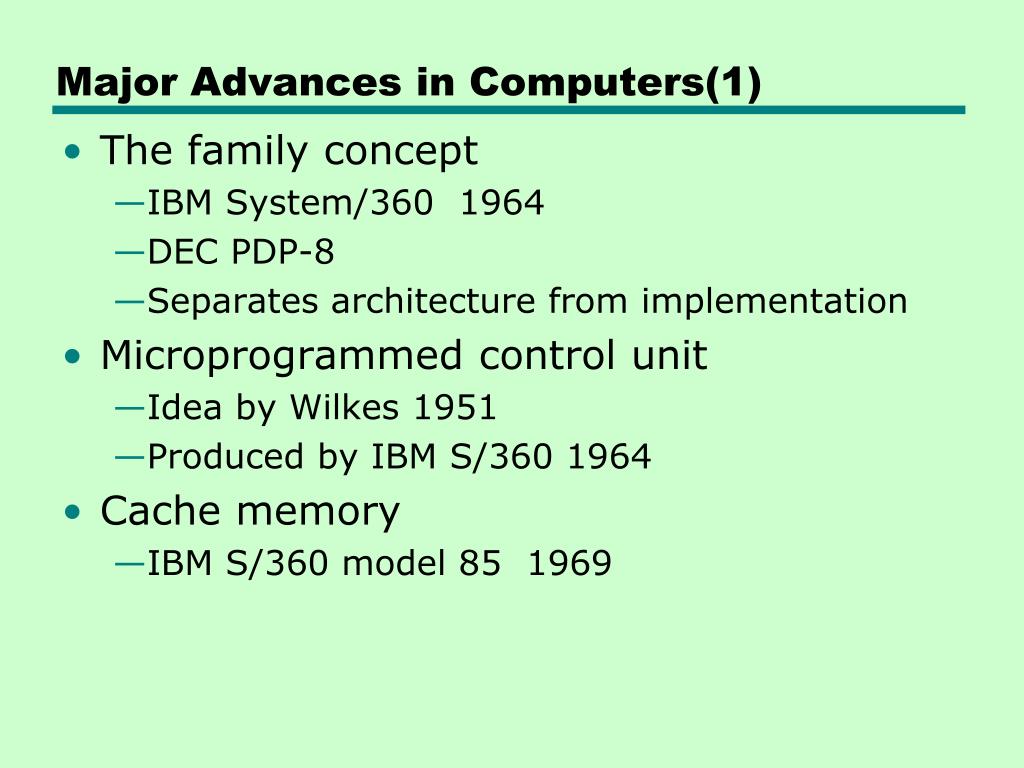 Major Advances in Computers(1)

• The family concept
—IBM System/360 1964
—DEC PDP-8
—Separates architecture from implementation
• Microprogrammed control unit
—Idea by Wilkes 1951
—Produced by IBM S/360 1964
• Cache memory
—IBM S/360 model 85 1969